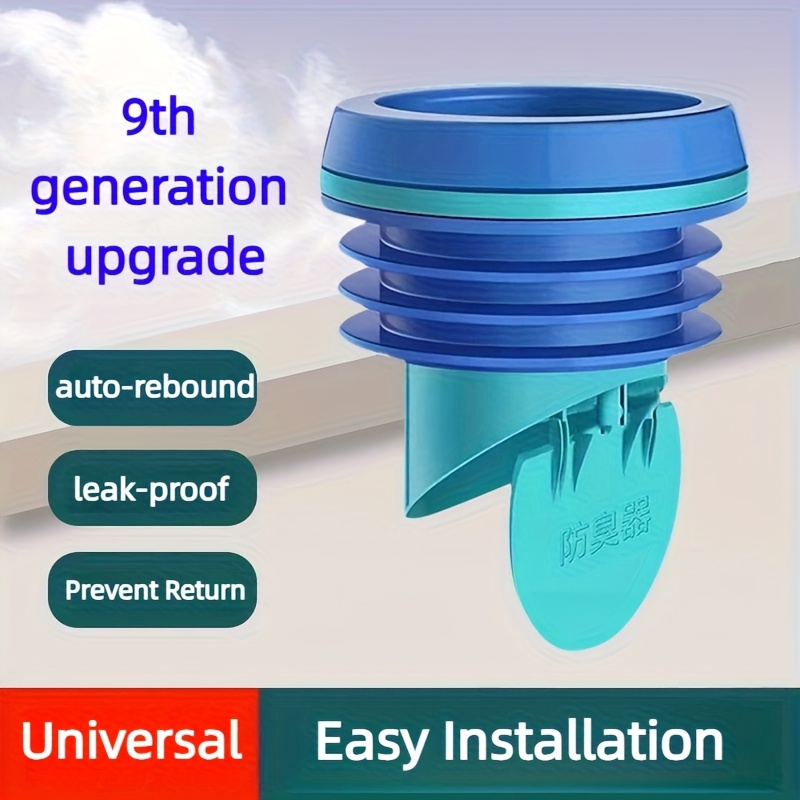 9th generation upgrade

auto-rebound

leak-proof

Prevent Return

防臭器

Universal

Easy Installation